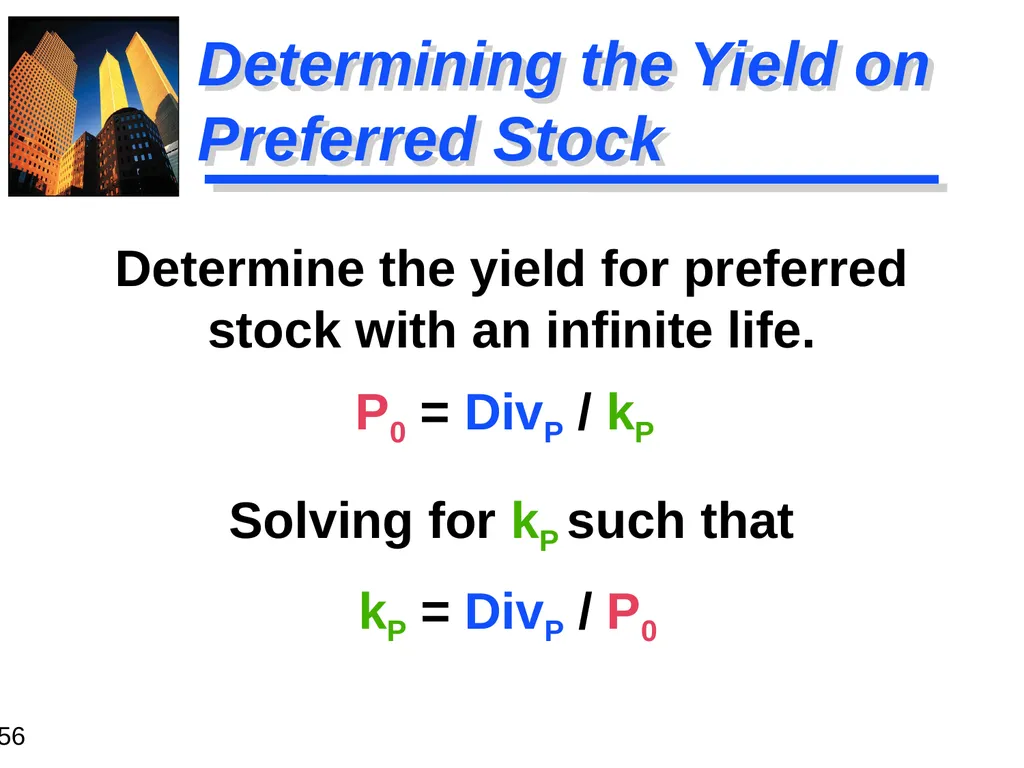 Determining the Yield on Preferred Stock

Determine the yield for preferred stock with an infinite life.

$P_0 = Div_P / k_P$

Solving for $k_P$ such that

$k_P = Div_P / P_0$

56